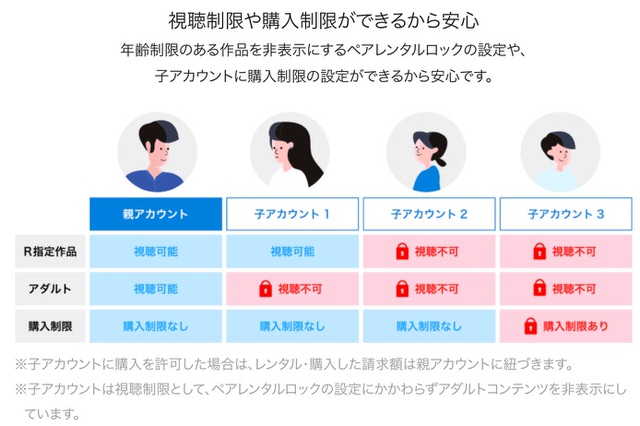 視聴制限や購入制限ができるから安心

年齢制限のある作品を非表示にするペアレンタルロックの設定や、子アカウントに購入制限の設定ができるから安心です。

| | 親アカウント | 子アカウント 1 | 子アカウント 2 | 子アカウント 3 |
|---|---|---|---|---|
| R指定作品 | 視聴可能 | 視聴可能 | 視聴不可 | 視聴不可 |
| アダルト | 視聴可能 | 視聴不可 | 視聴不可 | 視聴不可 |
| 購入制限 | 購入制限なし | 購入制限なし | 購入制限なし | 購入制限あり |

※子アカウントに購入を許可した場合は、レンタル・購入した請求額は親アカウントに紐づきます。

※子アカウントは視聴制限として、ペアレンタルロックの設定にかかわらずアダルトコンテンツを非表示にしています。